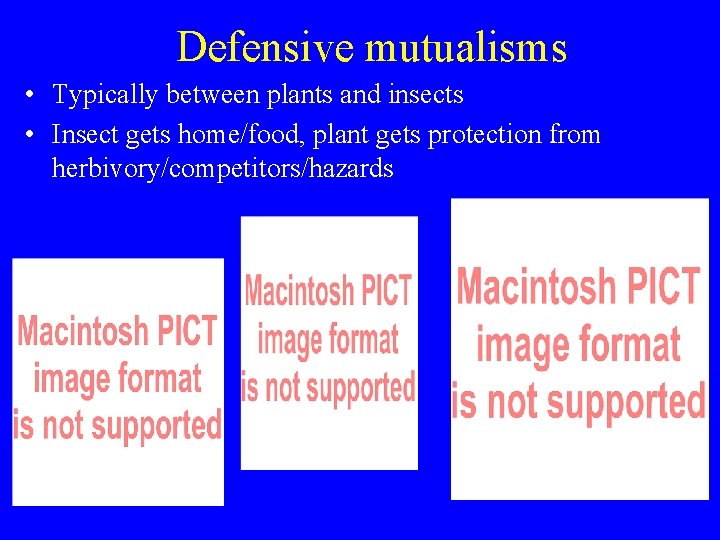 Defensive mutualisms

• Typically between plants and insects
• Insect gets home/food, plant gets protection from herbivory/competitors/hazards

Macintosh PICT image format is not supported

Macintosh PICT image format is not supported

Macintosh PICT image format is not supported